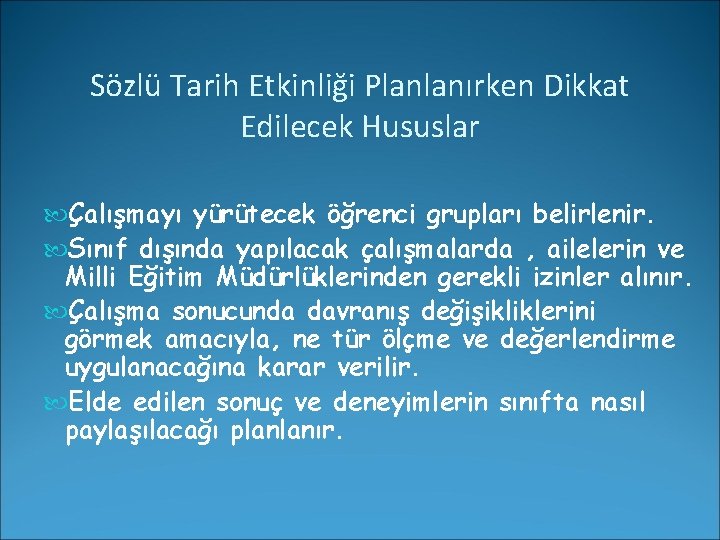 Sözlü Tarih Etkinliği Planlanırken Dikkat Edilecek Hususlar

Çalışmayı yürütecek öğrenci grupları belirlenir.

Sınıf dışında yapılacak çalışmalarda , ailelerin ve Milli Eğitim Müdürlüklerinden gerekli izinler alınır.

Çalışma sonucunda davranış değişikliklerini görmek amacıyla, ne tür ölçme ve değerlendirme uygulanacağına karar verilir.

Elde edilen sonuç ve deneyimlerin sınıfta nasıl paylaşılacağı planlanır.